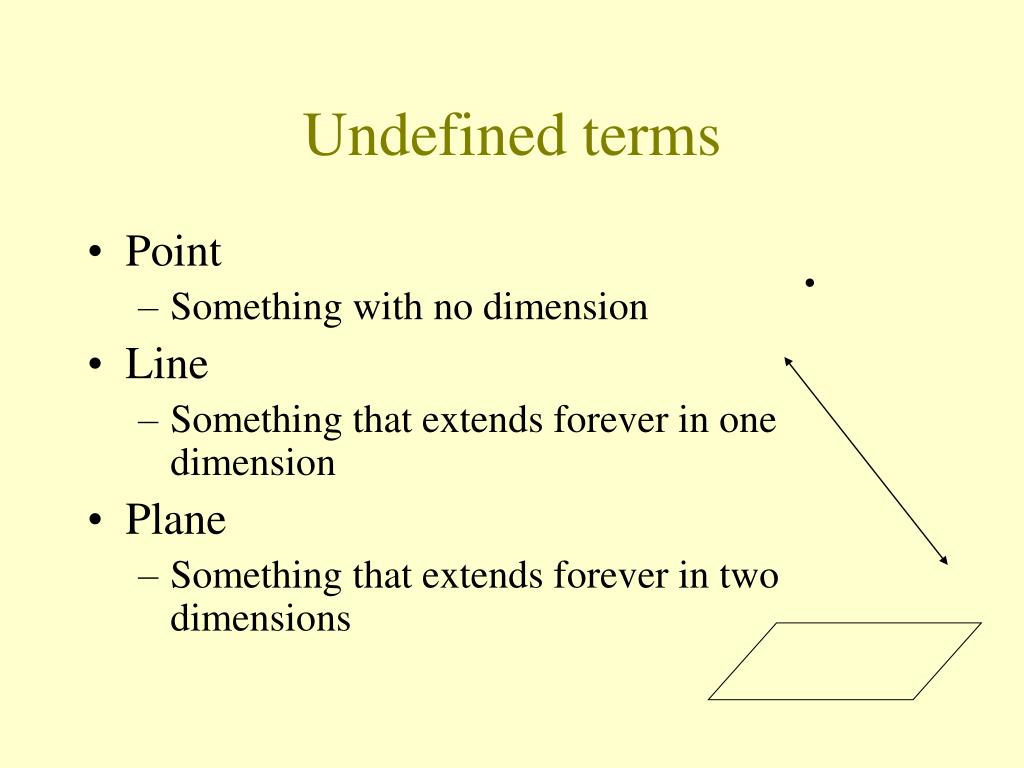 Undefined terms

• Point
– Something with no dimension
• Line
– Something that extends forever in one dimension
• Plane
– Something that extends forever in two dimensions